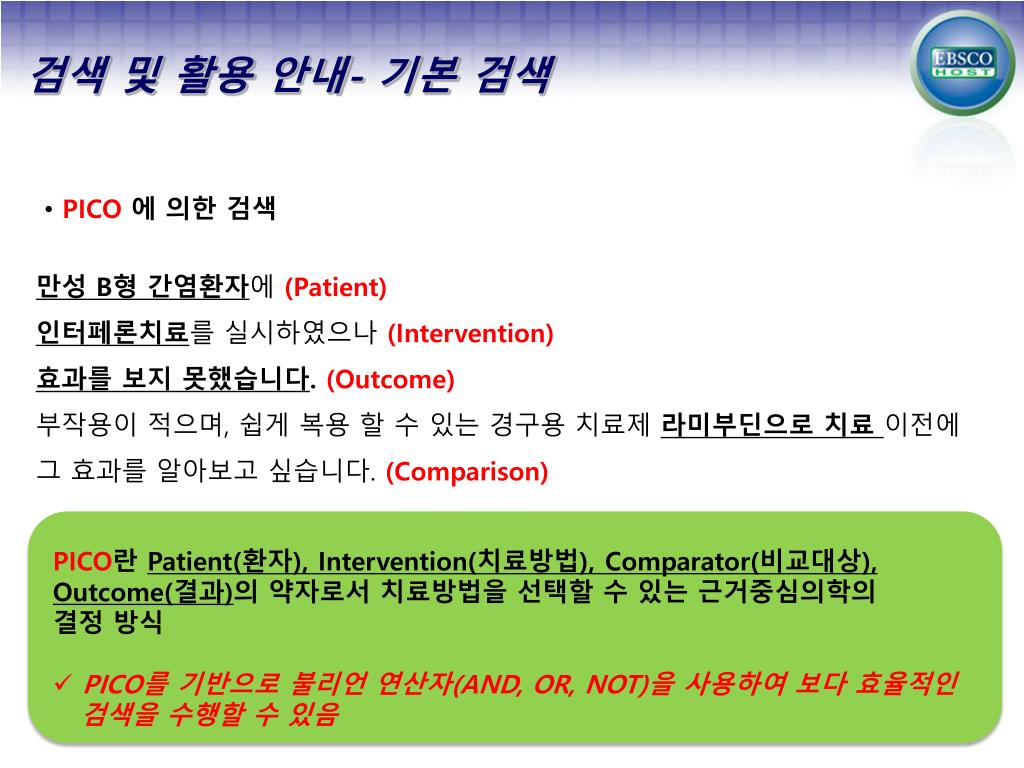 검색 및 활용 안내- 기본 검색

EBSCO HOST

• PICO 에 의한 검색

만성 B형 간염환자에 (Patient)
인터페론치료를 실시하였으나 (Intervention)
효과를 보지 못했습니다. (Outcome)
부작용이 적으며, 쉽게 복용 할 수 있는 경구용 치료제 라미부딘으로 치료 이전에 그 효과를 알아보고 싶습니다. (Comparison)

PICO란 Patient(환자), Intervention(치료방법), Comparator(비교대상), Outcome(결과)의 약자로서 치료방법을 선택할 수 있는 근거중심의학의 결정 방식

✓ PICO를 기반으로 불리언 연산자(AND, OR, NOT)을 사용하여 보다 효율적인 검색을 수행할 수 있음